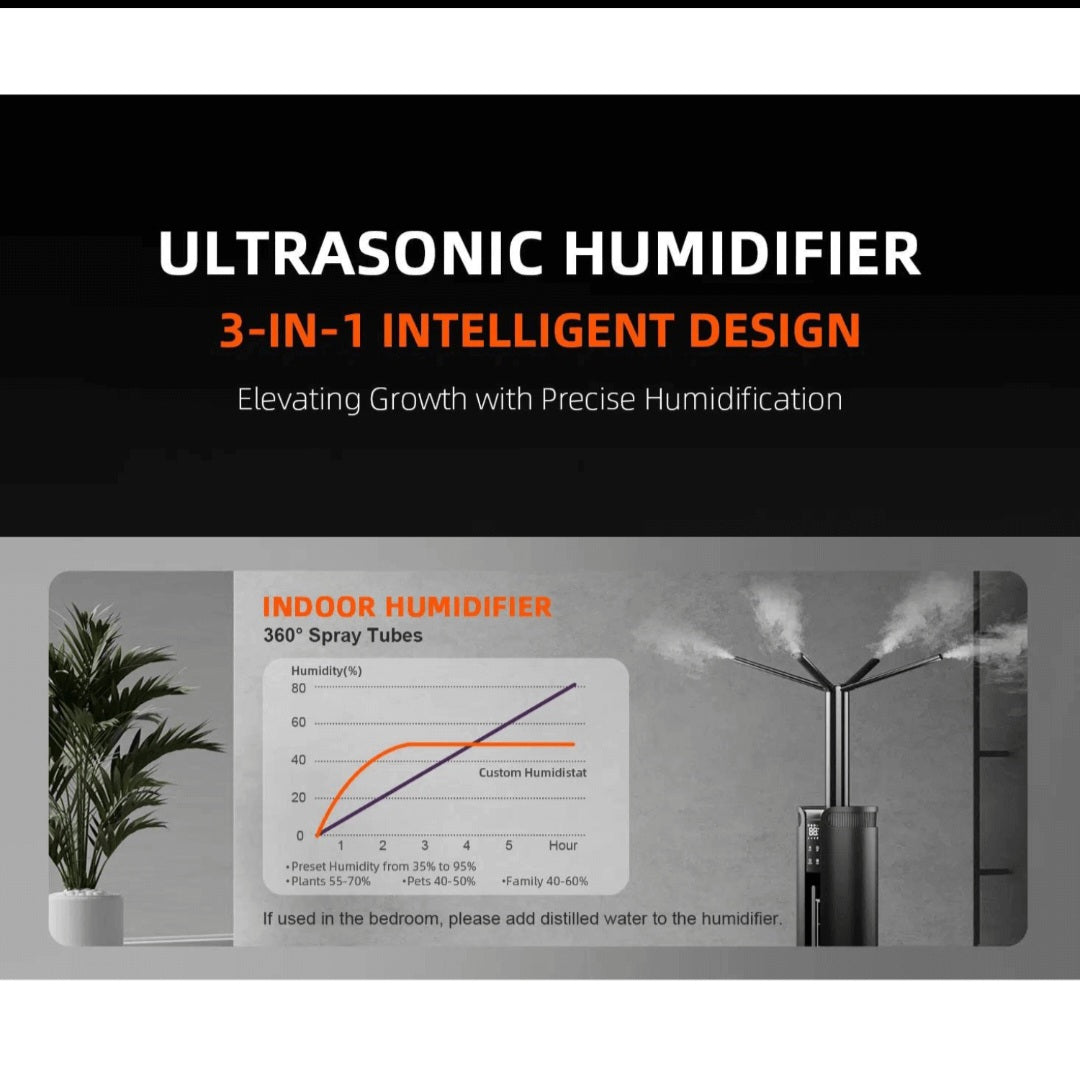 ULTRASONIC HUMIDIFIER

3-IN-1 INTELLIGENT DESIGN

Elevating Growth with Precise Humidification

INDOOR HUMIDIFIER

360° Spray Tubes

Humidity(%)

80
60
40
20
0

Custom Humidistat

1 2 3 4 5 Hour

•Preset Humidity from 35% to 95%
•Plants 55-70% •Pets 40-50% •Family 40-60%

If used in the bedroom, please add distilled water to the humidifier.